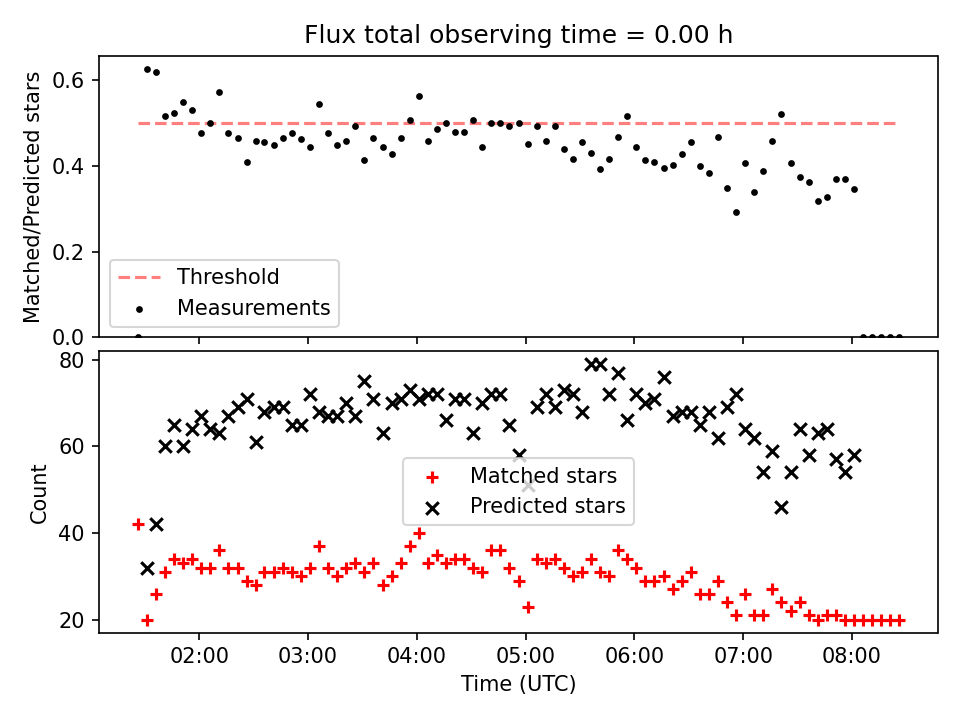 Flux total observing time = 0.00 h

Matched/Predicted stars

0.6
0.4
0.2
0.0

Threshold
Measurements

Count

80
60
40
20

Matched stars
Predicted stars

02:00
03:00
04:00
05:00
06:00
07:00
08:00

Time (UTC)